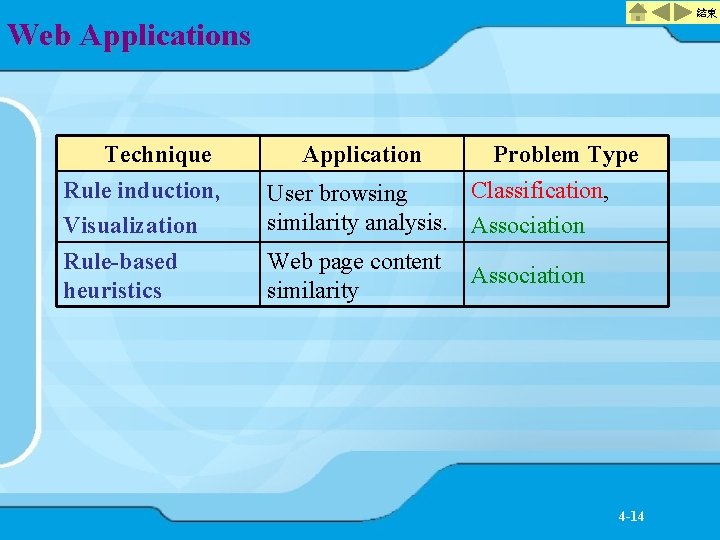 結束

Web Applications

| Technique | Application | Problem Type |
|---|---|---|
| Rule induction, Visualization | User browsing similarity analysis. | Classification, Association |
| Rule-based heuristics | Web page content similarity | Association |

4-14